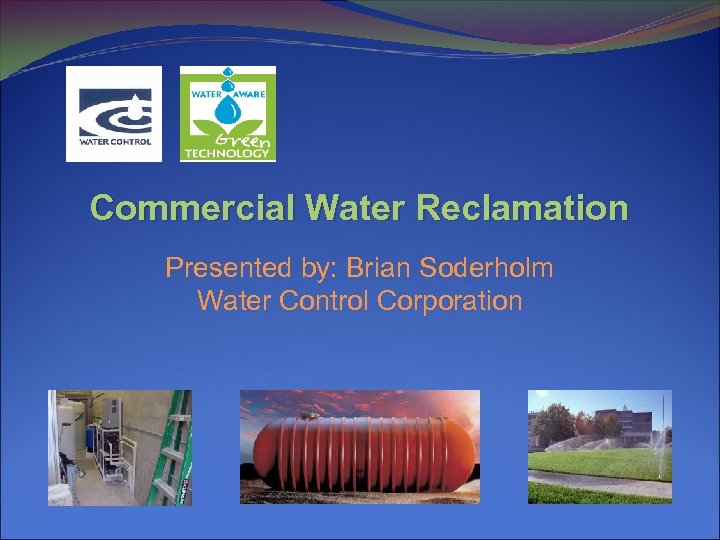 WATER CONTROL

WATER AWARE Green TECHNOLOGY

Commercial Water Reclamation

Presented by: Brian Soderholm
Water Control Corporation